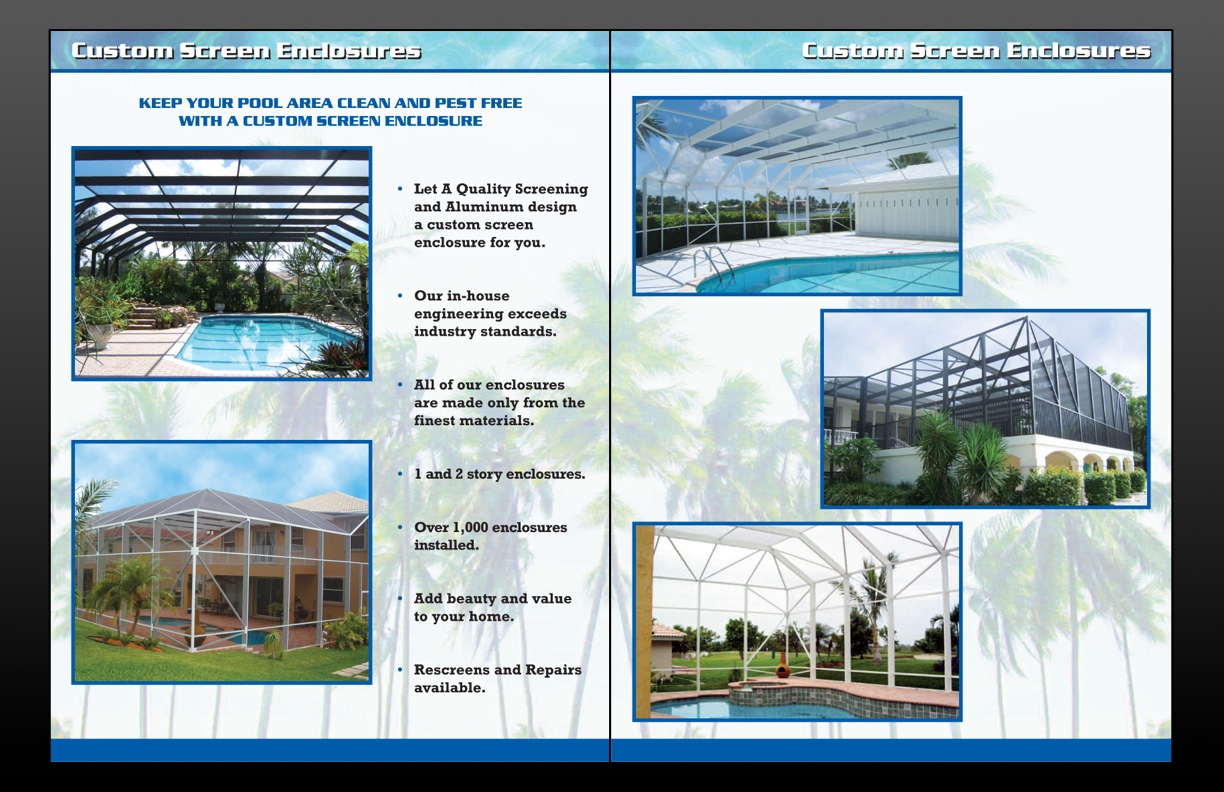 Custom Screen Enclosures

KEEP YOUR POOL AREA CLEAN AND PEST FREE WITH A CUSTOM SCREEN ENCLOSURE

• Let A Quality Screening and Aluminum design a custom screen enclosure for you.

• Our in-house engineering exceeds industry standards.

• All of our enclosures are made only from the finest materials.

• 1 and 2 story enclosures.

• Over 1,000 enclosures installed.

• Add beauty and value to your home.

• Rescreens and Repairs available.

Custom Screen Enclosures